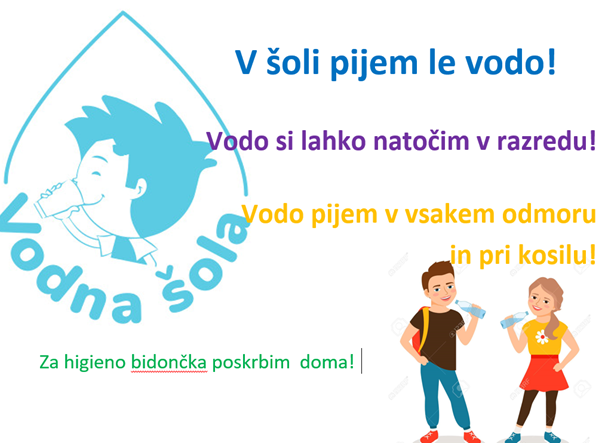 Vodna šola

V šoli pijem le vodo!

Vodo si lahko natočim v razredu!

Vodo pijem v vsakem odmoru in pri kosilu!

Za higieno bidončka poskrbim doma!